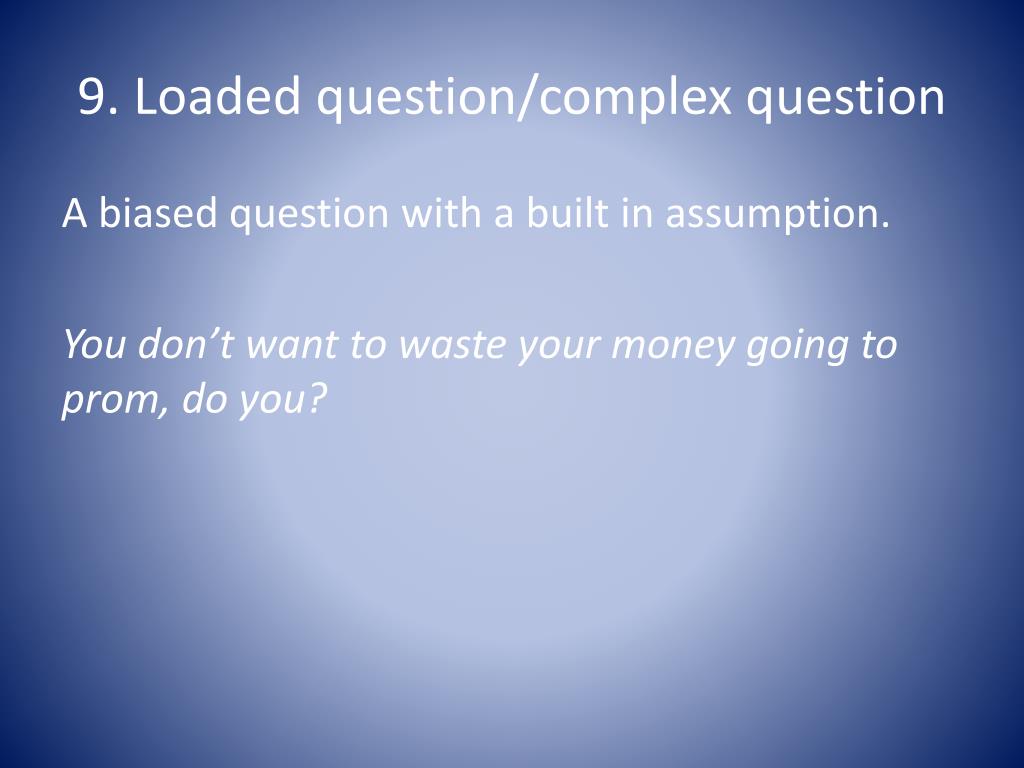 9. Loaded question/complex question

A biased question with a built in assumption.

You don’t want to waste your money going to prom, do you?